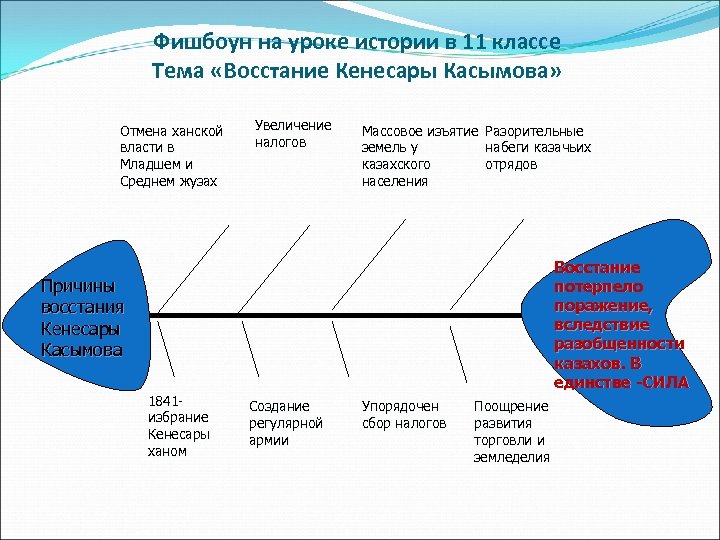 Фишбоун на уроке истории в 11 классе
Тема «Восстание Кенесары Касымова»

Отмена ханской власти в Младшем и Среднем жузах

Увеличение налогов

Массовое изъятие земель у казахского населения

Разорительные набеги казачьих отрядов

Причины восстания Кенесары Касымова

Восстание потерпело поражение, вследствие разобщенности казахов. В единстве -СИЛА

1841- избрание Кенесары ханом

Создание регулярной армии

Упорядочен сбор налогов

Поощрение развития торговли и земледелия